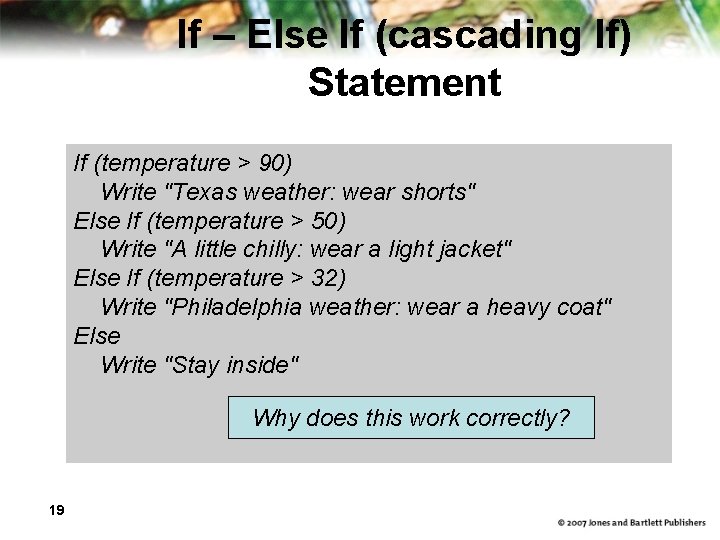 If – Else If (cascading If) Statement

If (temperature > 90)
Write "Texas weather: wear shorts"
Else If (temperature > 50)
Write "A little chilly: wear a light jacket"
Else If (temperature > 32)
Write "Philadelphia weather: wear a heavy coat"
Else
Write "Stay inside"

Why does this work correctly?

19

© 2007 Jones and Bartlett Publishers